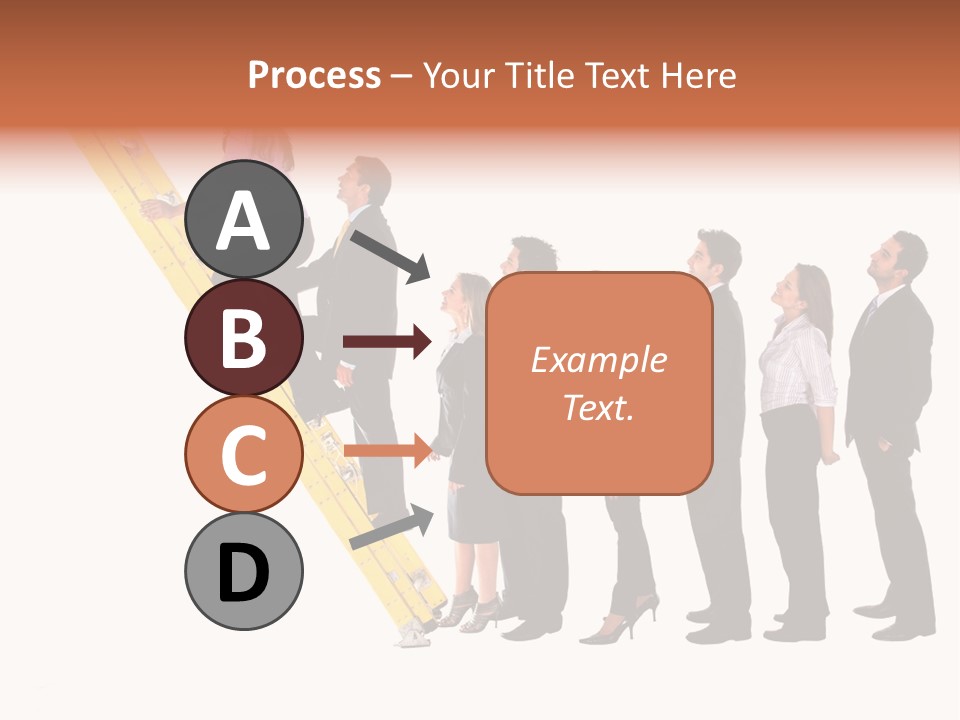 Process – Your Title Text Here

A

B

C

D

Example Text.